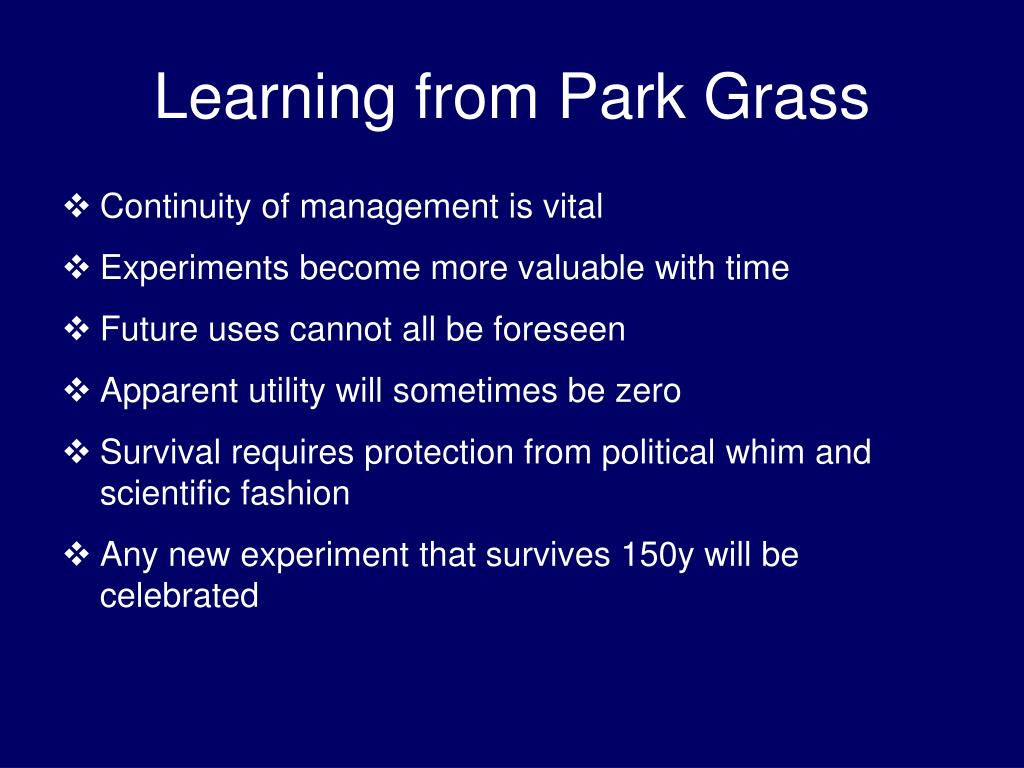 Learning from Park Grass

❖ Continuity of management is vital

❖ Experiments become more valuable with time

❖ Future uses cannot all be foreseen

❖ Apparent utility will sometimes be zero

❖ Survival requires protection from political whim and scientific fashion

❖ Any new experiment that survives 150y will be celebrated